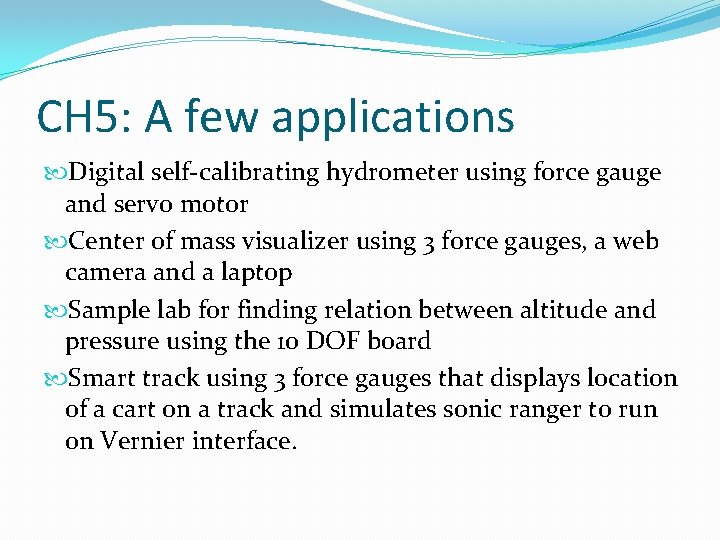 CH5: A few applications

Digital self-calibrating hydrometer using force gauge and servo motor

Center of mass visualizer using 3 force gauges, a web camera and a laptop

Sample lab for finding relation between altitude and pressure using the 10 DOF board

Smart track using 3 force gauges that displays location of a cart on a track and simulates sonic ranger to run on Vernier interface.